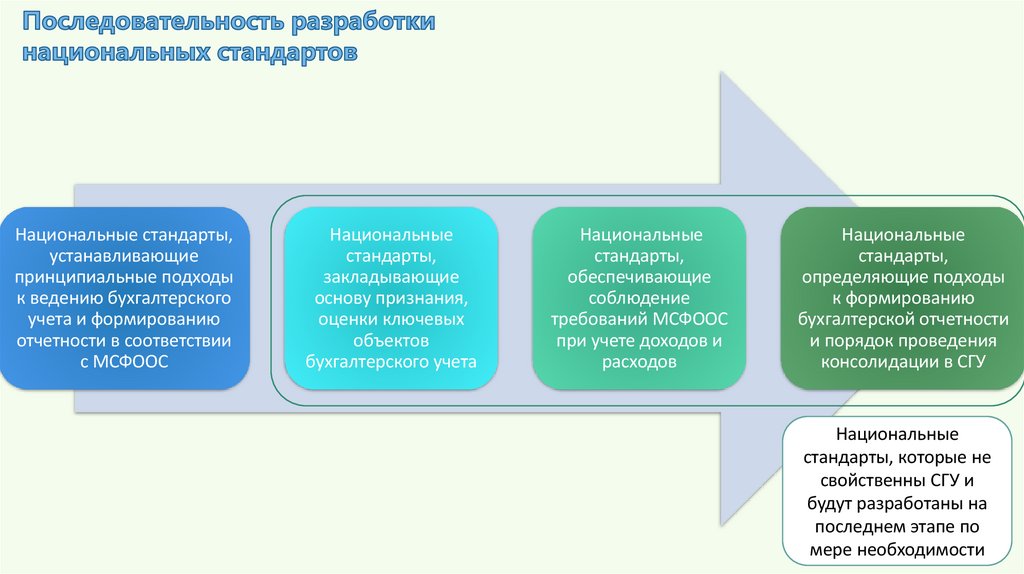 Последовательность разработки национальных стандартов

Национальные стандарты, устанавливающие принципиальные подходы к ведению бухгалтерского учета и формированию отчетности в соответствии с МСФООС

Национальные стандарты, закладывающие основу признания, оценки ключевых объектов бухгалтерского учета

Национальные стандарты, обеспечивающие соблюдение требований МСФООС при учете доходов и расходов

Национальные стандарты, определяющие подходы к формированию бухгалтерской отчетности и порядок проведения консолидации в СГУ

Национальные стандарты, которые не свойственны СГУ и будут разработаны на последнем этапе по мере необходимости